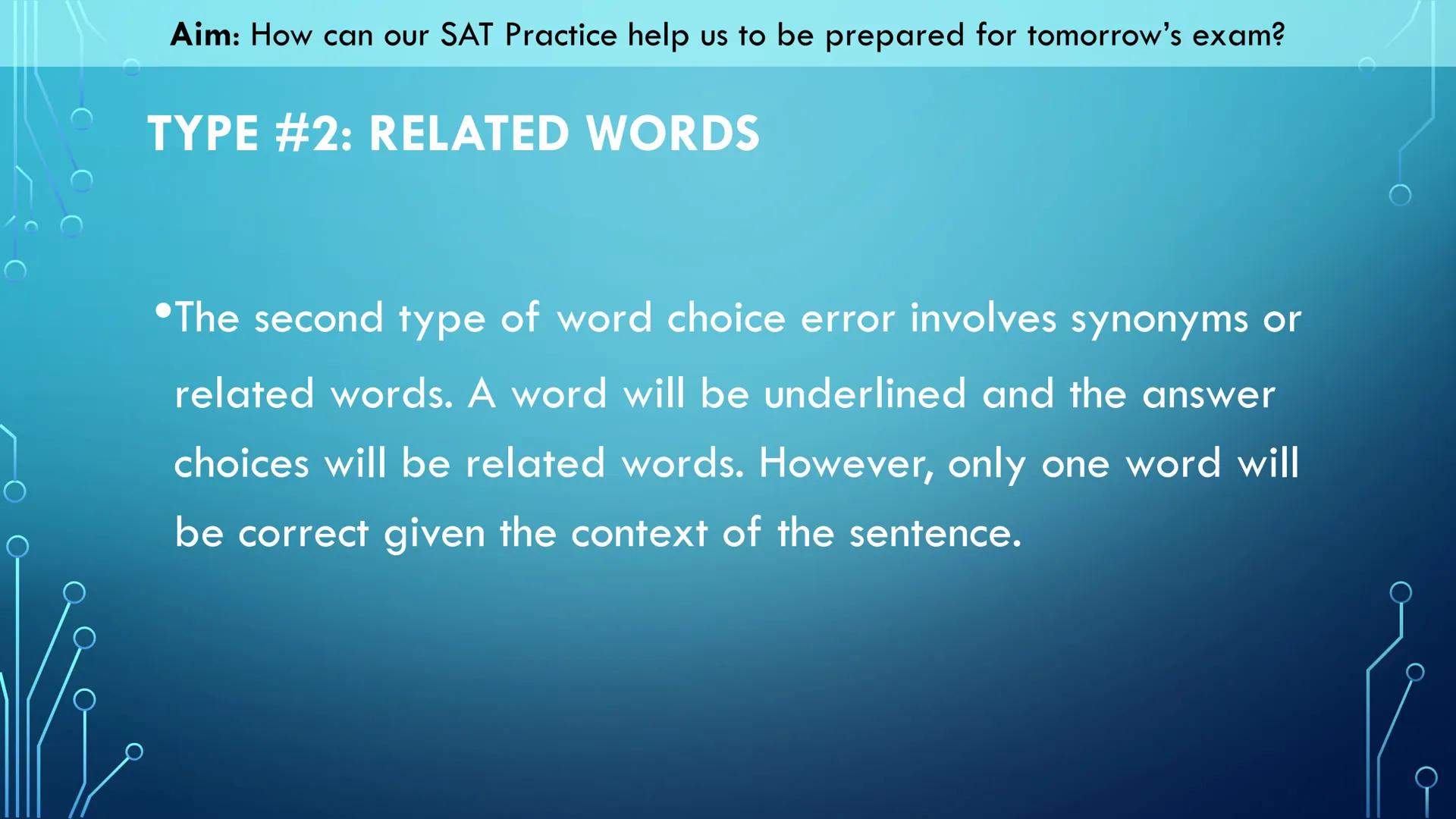 Aim: How can our SAT Practice help us to be prepared for tomorrow's exam?

TYPE #2: RELATED WORDS

•The second type of word choice error involves synonyms or related words. A word will be underlined and the answer choices will be related words. However, only one word will be correct given the context of the sentence.